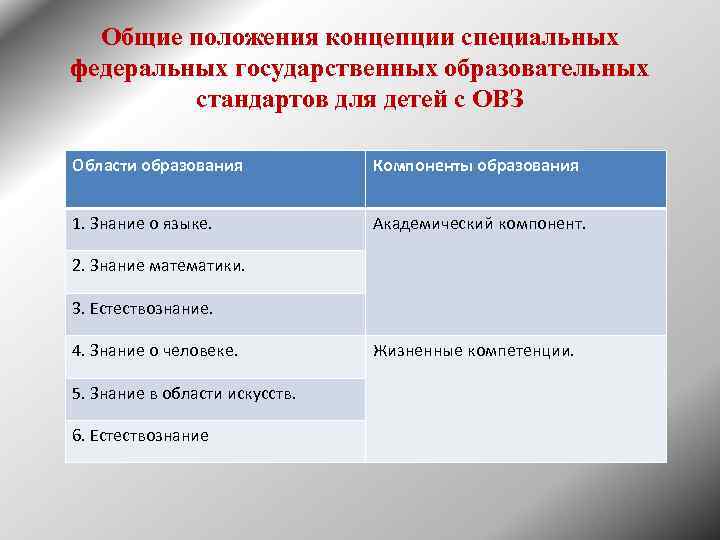 Общие положения концепции специальных федеральных государственных образовательных стандартов для детей с ОВЗ

| Области образования | Компоненты образования |
|---|---|
| 1. Знание о языке. | Академический компонент. |
| 2. Знание математики. | |
| 3. Естествознание. | |
| 4. Знание о человеке. | Жизненные компетенции. |
| 5. Знание в области искусств. | |
| 6. Естествознание | |